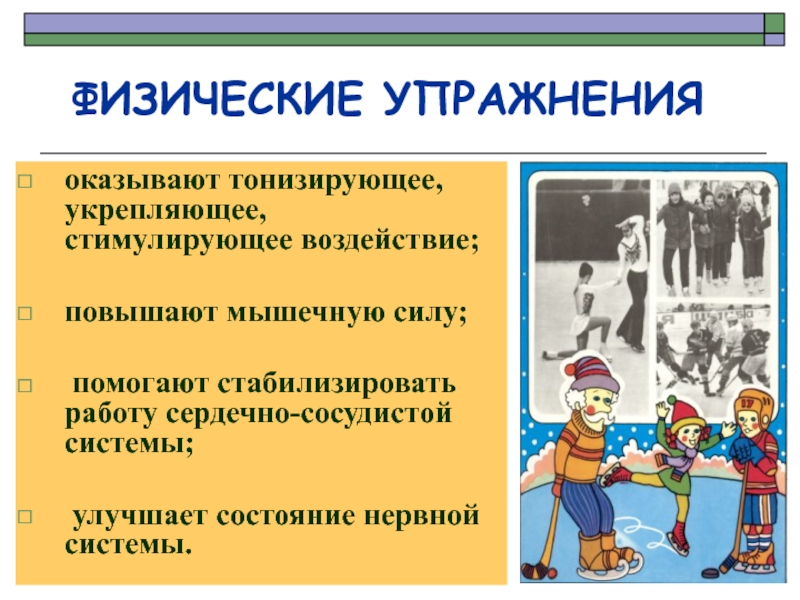 ФИЗИЧЕСКИЕ УПРАЖНЕНИЯ

оказывают тонизирующее, укрепляющее, стимулирующее воздействие;

повышают мышечную силу;

помогают стабилизировать работу сердечно-сосудистой системы;

улучшает состояние нервной системы.

17